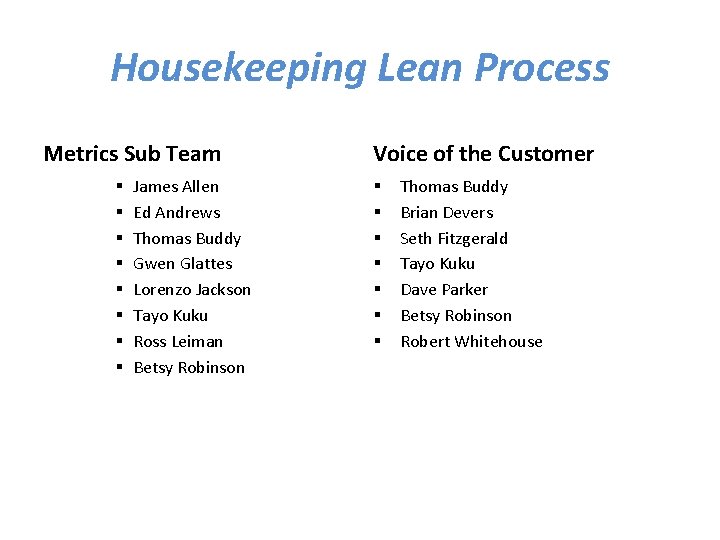 Housekeeping Lean Process

Metrics Sub Team

- James Allen
- Ed Andrews
- Thomas Buddy
- Gwen Glattes
- Lorenzo Jackson
- Tayo Kuku
- Ross Leiman
- Betsy Robinson

Voice of the Customer

- Thomas Buddy
- Brian Devers
- Seth Fitzgerald
- Tayo Kuku
- Dave Parker
- Betsy Robinson
- Robert Whitehouse